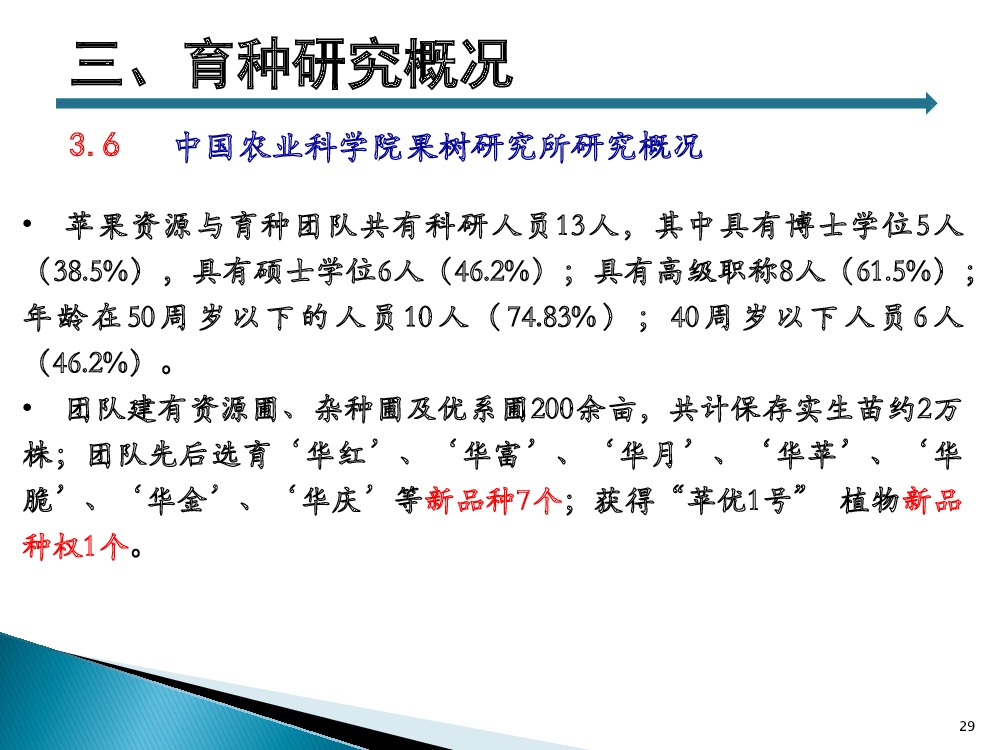 三、育种研究概况

3.6　中国农业科学院果树研究所研究概况

• 苹果资源与育种团队共有科研人员13人，其中具有博士学位5人（38.5%），具有硕士学位6人（46.2%）；具有高级职称8人（61.5%）；年龄在50周岁以下的人员10人（74.83%）；40周岁以下人员6人（46.2%）。

• 团队建有资源圃、杂种圃及优系圃200余亩，共计保存实生苗约2万株；团队先后选育‘华红’、‘华富’、‘华月’、‘华苹’、‘华脆’、‘华金’、‘华庆’等新品种7个；获得“苹优1号” 植物新品种权1个。

29